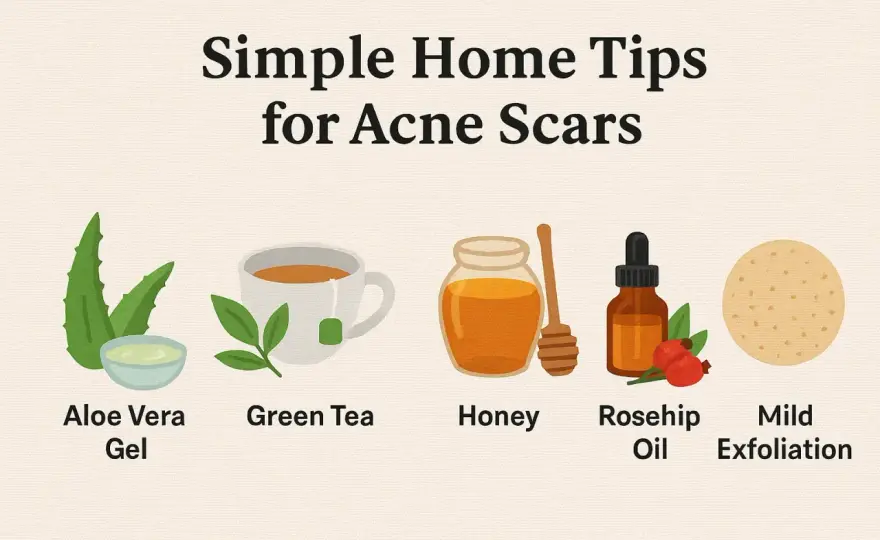 Simple Home Tips for Acne Scars

Aloe Vera Gel

Green Tea

Honey

Rosehip Oil

Mild Exfoliation